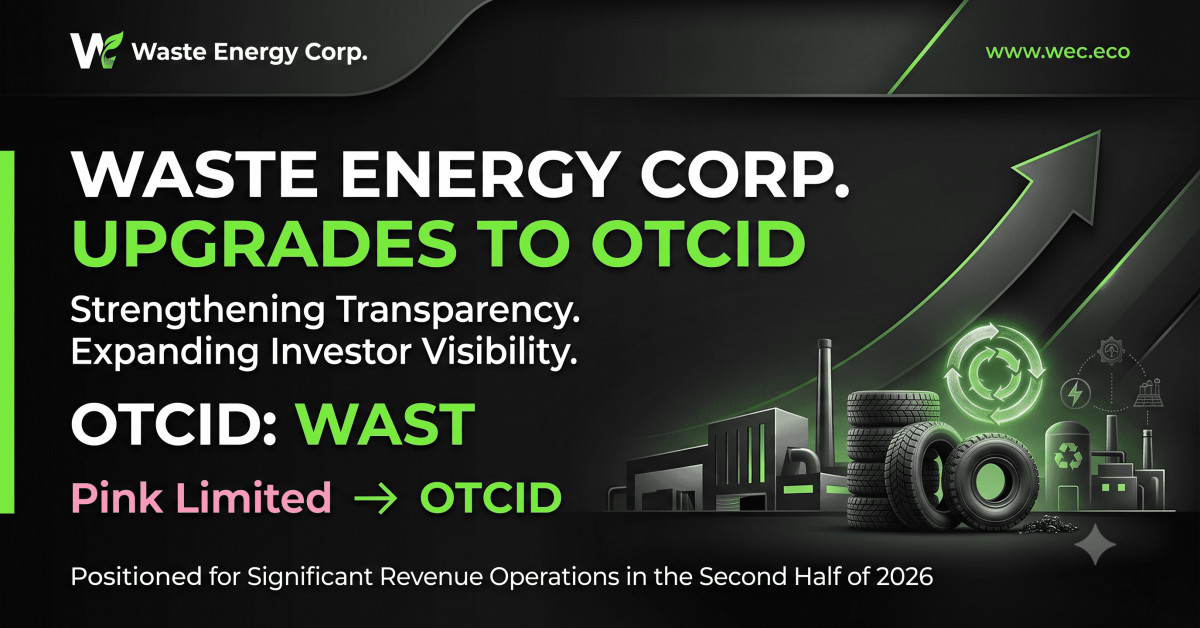 Waste Energy Corp.

www.wec.eco

WASTE ENERGY CORP.
UPGRADES TO OTCID

Strengthening Transparency.
Expanding Investor Visibility.

OTCID: WAST

Pink Limited → OTCID

Positioned for Significant Revenue Operations in the Second Half of 2026